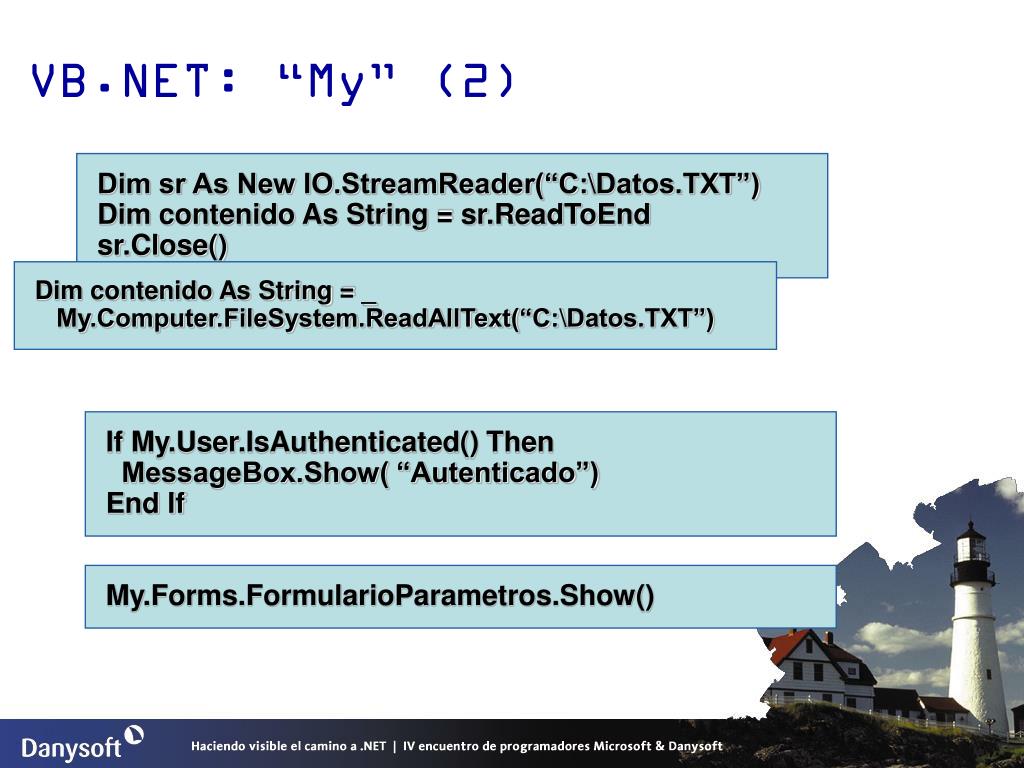 VB.NET: “My” (2)

Dim sr As New IO.StreamReader(“C:\Datos.TXT”)
Dim contenido As String = sr.ReadToEnd
sr.Close()

Dim contenido As String = _
My.Computer.FileSystem.ReadAllText(“C:\Datos.TXT”)

If My.User.IsAuthenticated() Then
MessageBox.Show( “Autenticado”)
End If

My.Forms.FormularioParametros.Show()

Danysoft

Haciendo visible el camino a .NET | IV encuentro de programadores Microsoft & Danysoft